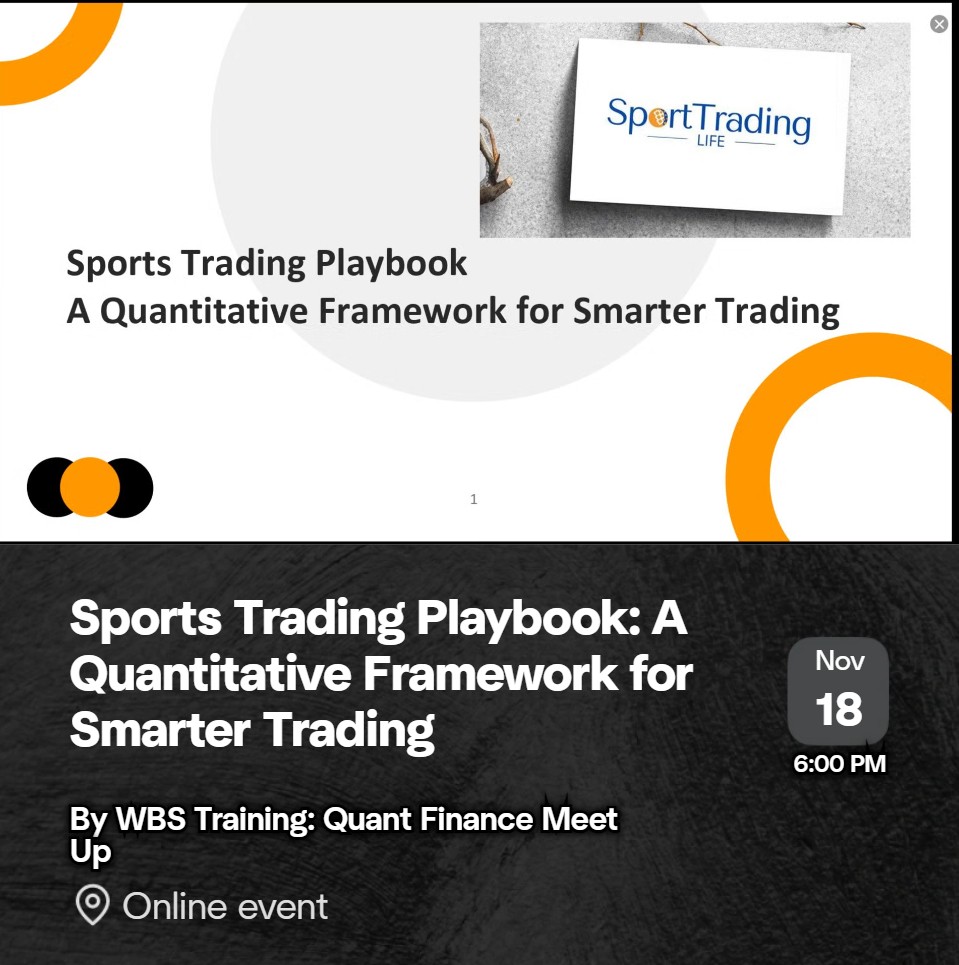 SportTrading
LIFE

Sports Trading Playbook
A Quantitative Framework for Smarter Trading

1

Sports Trading Playbook: A Quantitative Framework for Smarter Trading

Nov
18
6:00 PM

By WBS Training: Quant Finance Meet Up

Online event